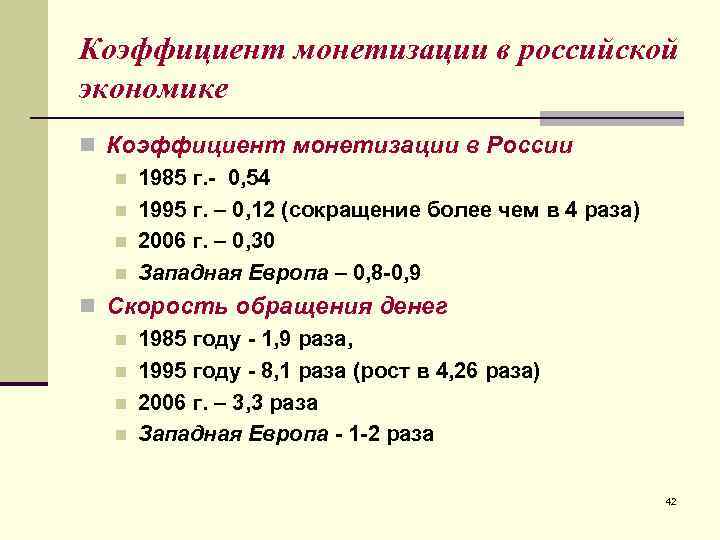 Коэффициент монетизации в российской экономике

Коэффициент монетизации в России

1985 г.- 0,54

1995 г. – 0,12 (сокращение более чем в 4 раза)

2006 г. – 0,30

Западная Европа – 0,8-0,9

Скорость обращения денег

1985 году - 1,9 раза,

1995 году - 8,1 раза (рост в 4,26 раза)

2006 г. – 3,3 раза

Западная Европа - 1-2 раза

42